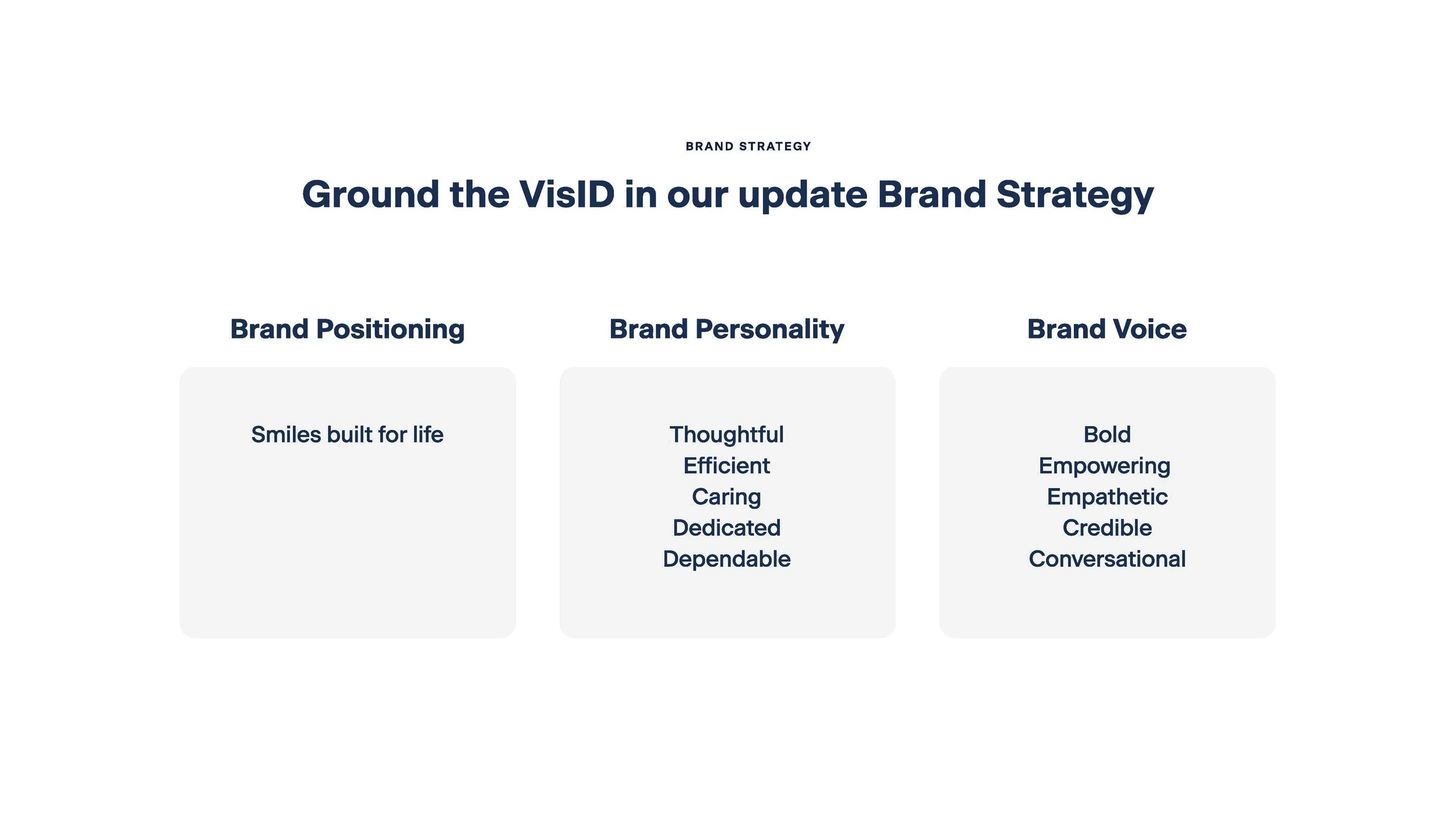 BRAND STRATEGY

Ground the VisID in our update Brand Strategy

Brand Positioning

Smiles built for life

Brand Personality

Thoughtful
Efficient
Caring
Dedicated
Dependable

Brand Voice

Bold
Empowering
Empathetic
Credible
Conversational